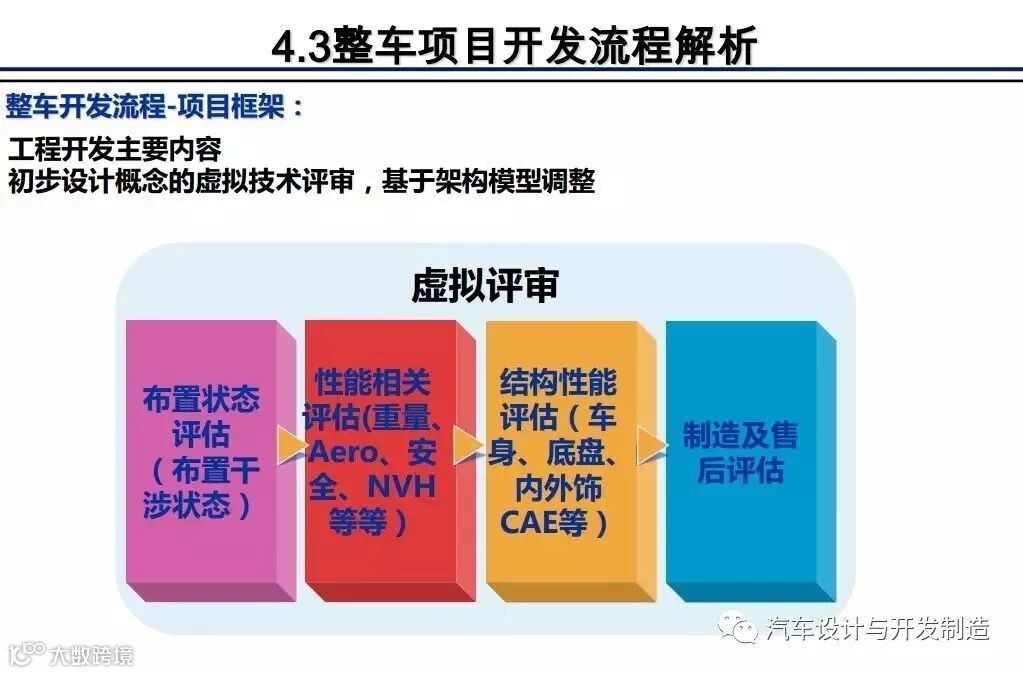 4.3整车项目开发流程解析

整车开发流程-项目框架：

工程开发主要内容
初步设计概念的虚拟技术评审，基于架构模型调整

虚拟评审

布置状态评估（布置干涉状态）

性能相关评估(重量、Aero、安全、NVH等等）

结构性能评估（车身、底盘、内外饰CAE等）

制造及售后评估

汽车设计与开发制造

大数跨境